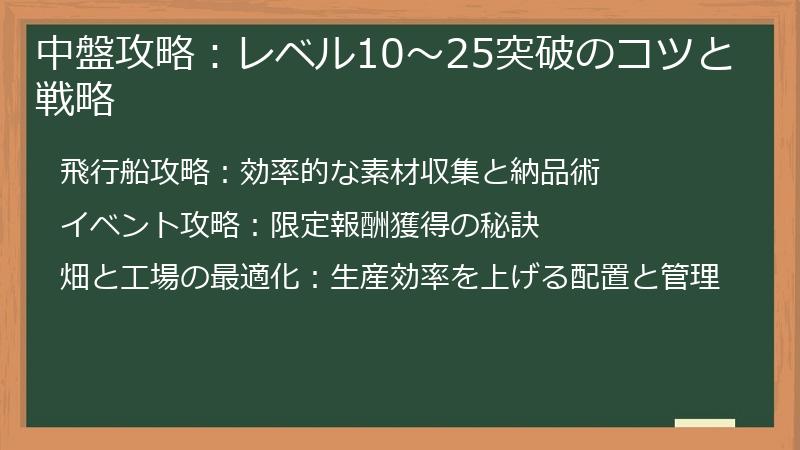 中盤攻略：レベル10～25突破のコツと戦略

飛行船攻略：効率的な素材収集と納品術

イベント攻略：限定報酬獲得の秘訣

畑と工場の最適化：生産効率を上げる配置と管理